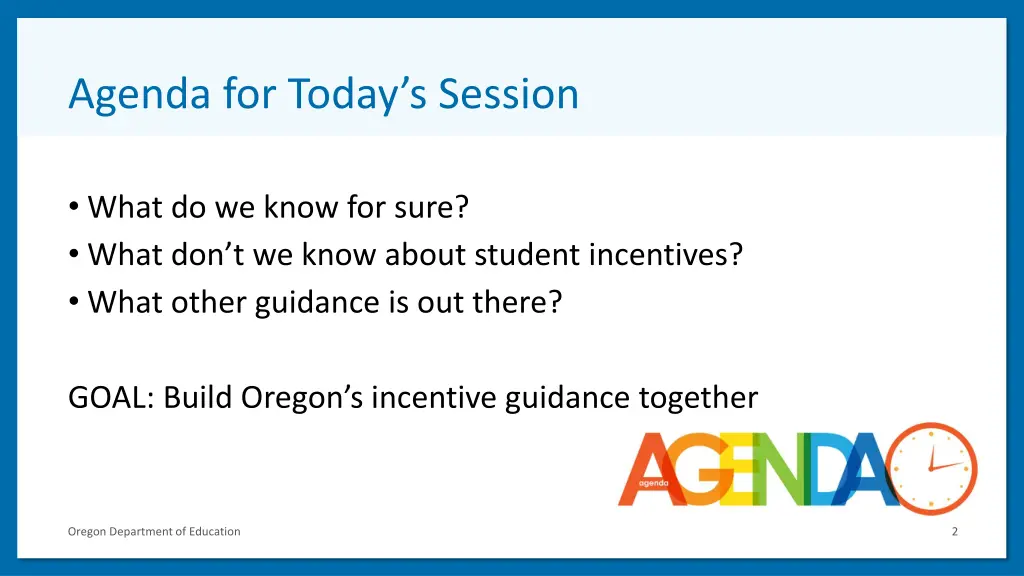 Agenda for Today's Session

• What do we know for sure?
• What don't we know about student incentives?
• What other guidance is out there?

GOAL: Build Oregon's incentive guidance together

AGENDA
agenda

Oregon Department of Education

2